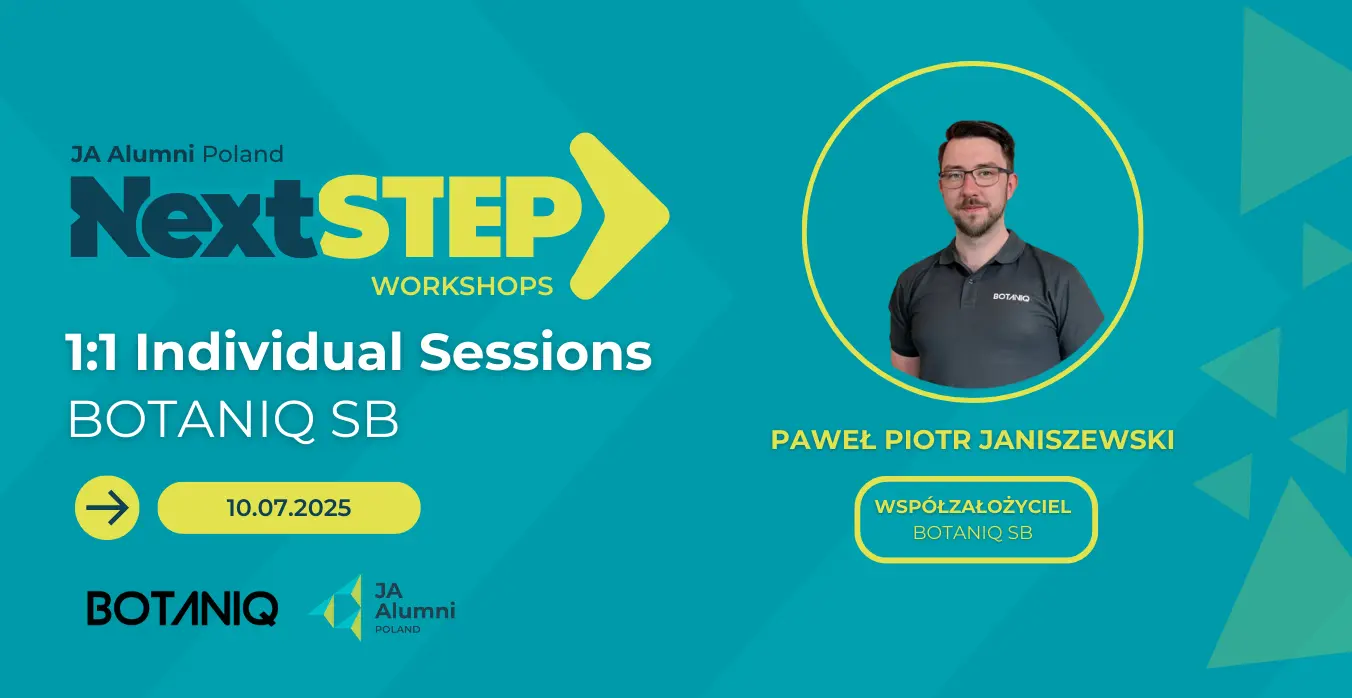 JA Alumni Poland
NextSTEP
WORKSHOPS

1:1 Individual Sessions
BOTANIQ SB

10.07.2025

BOTANIQ

JA Alumni POLAND

BOTANIQ

PAWEŁ PIOTR JANISZEWSKI

WSPÓŁZAŁOŻYCIEL
BOTANIQ SB